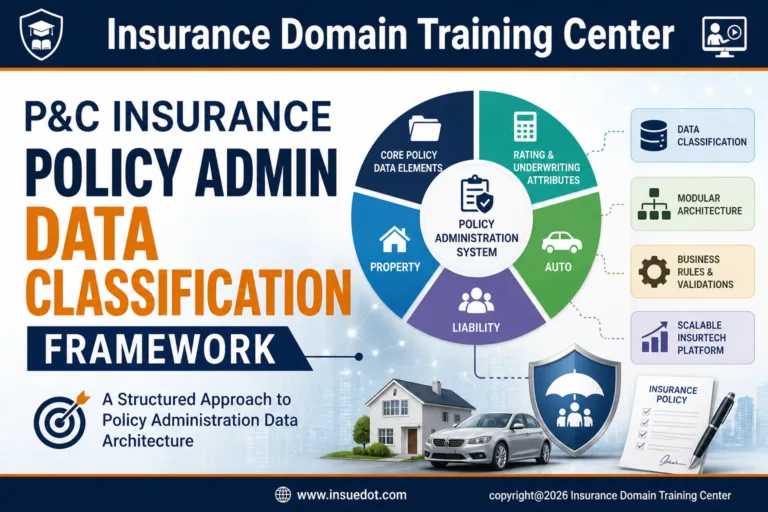 Insurance Domain Training Center

P&C INSURANCE
POLICY ADMIN
DATA
CLASSIFICATION
FRAMEWORK

A Structured Approach to Policy Administration Data Architecture

CORE POLICY DATA ELEMENTS
RATING & UNDERWRITING ATTRIBUTES
POLICY ADMINISTRATION SYSTEM
PROPERTY
AUTO
LIABILITY

DATA CLASSIFICATION
MODULAR ARCHITECTURE
BUSINESS RULES & VALIDATIONS
SCALABLE INSURTECH PLATFORM

INSURANCE POLICY

www.insuedot.com
copyright@2026 Insurance Domain Training Center